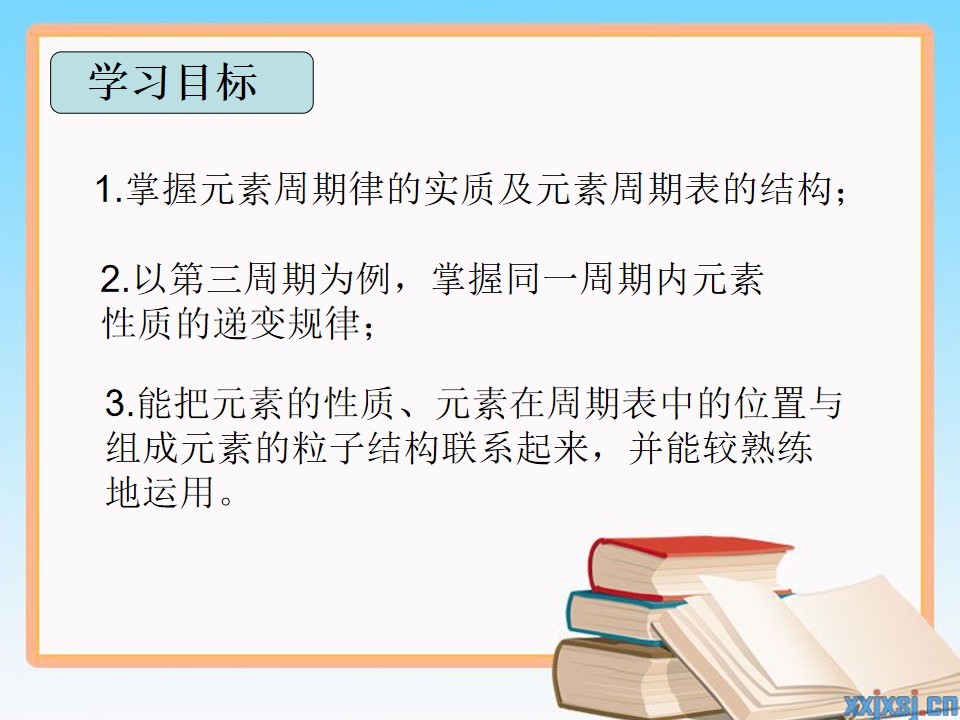 学习目标

1.掌握元素周期律的实质及元素周期表的结构；

2.以第三周期为例，掌握同一周期内元素性质的递变规律；

3.能把元素的性质、元素在周期表中的位置与组成元素的粒子结构联系起来，并能较熟练地运用。

xxjxsj.cn